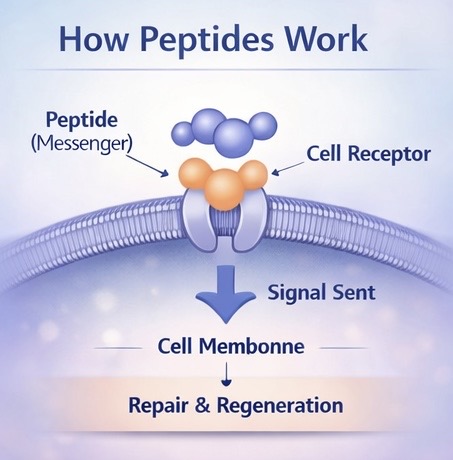 How Peptides Work

Peptide
(Messenger)

Cell Receptor

Signal Sent

Cell Membonne

Repair & Regeneration